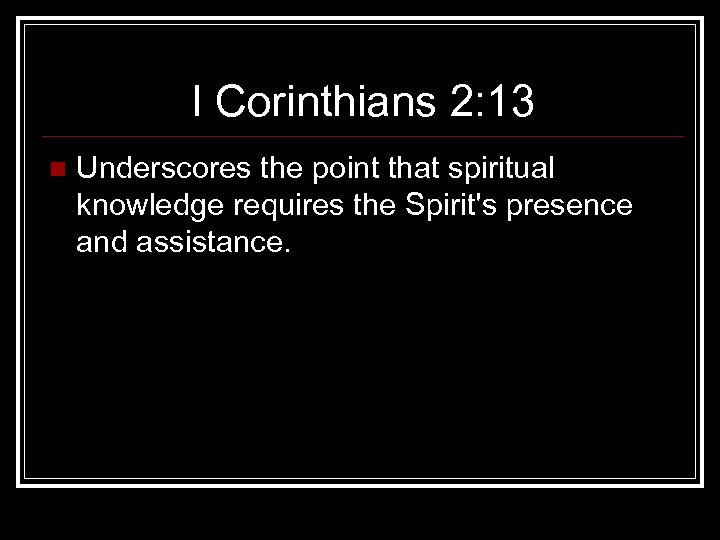 I Corinthians 2:13

Underscores the point that spiritual knowledge requires the Spirit's presence and assistance.